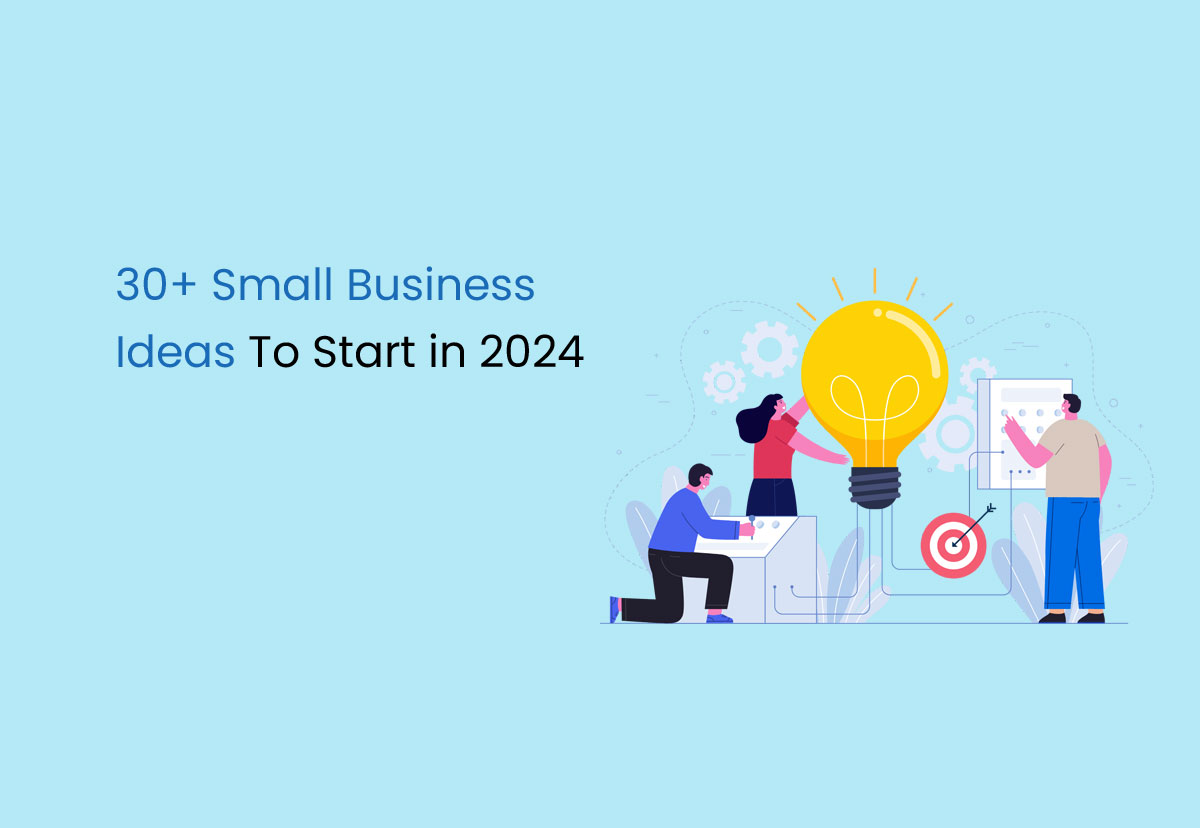 30+ Small Business Ideas To Start in 2024